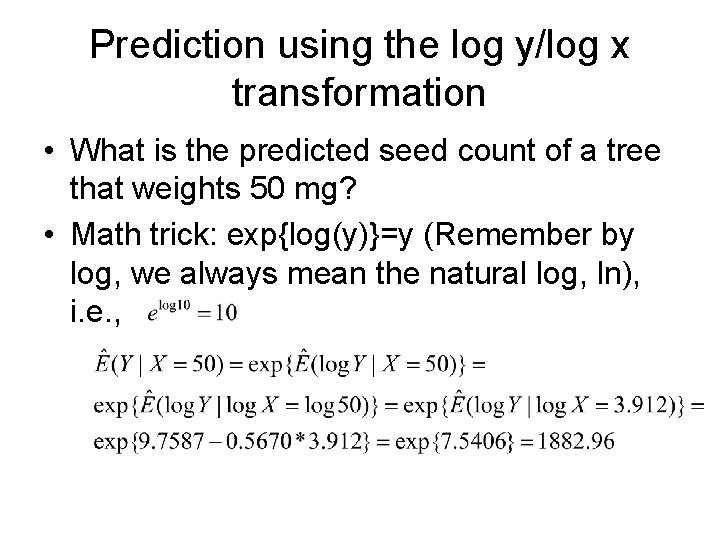 Prediction using the log y/log x transformation

• What is the predicted seed count of a tree that weights 50 mg?

• Math trick: exp{log(y)}=y (Remember by log, we always mean the natural log, ln), i.e., $e^{\log 10} = 10$

$\hat{E}(Y \mid X = 50) = \exp\{\hat{E}(\log Y \mid X = 50)\} =$

$\exp\{\hat{E}(\log Y \mid \log X = \log 50)\} = \exp\{\hat{E}(\log Y \mid \log X = 3.912)\} =$

$\exp\{9.7587 - 0.5670 * 3.912\} = \exp\{7.5406\} = 1882.96$